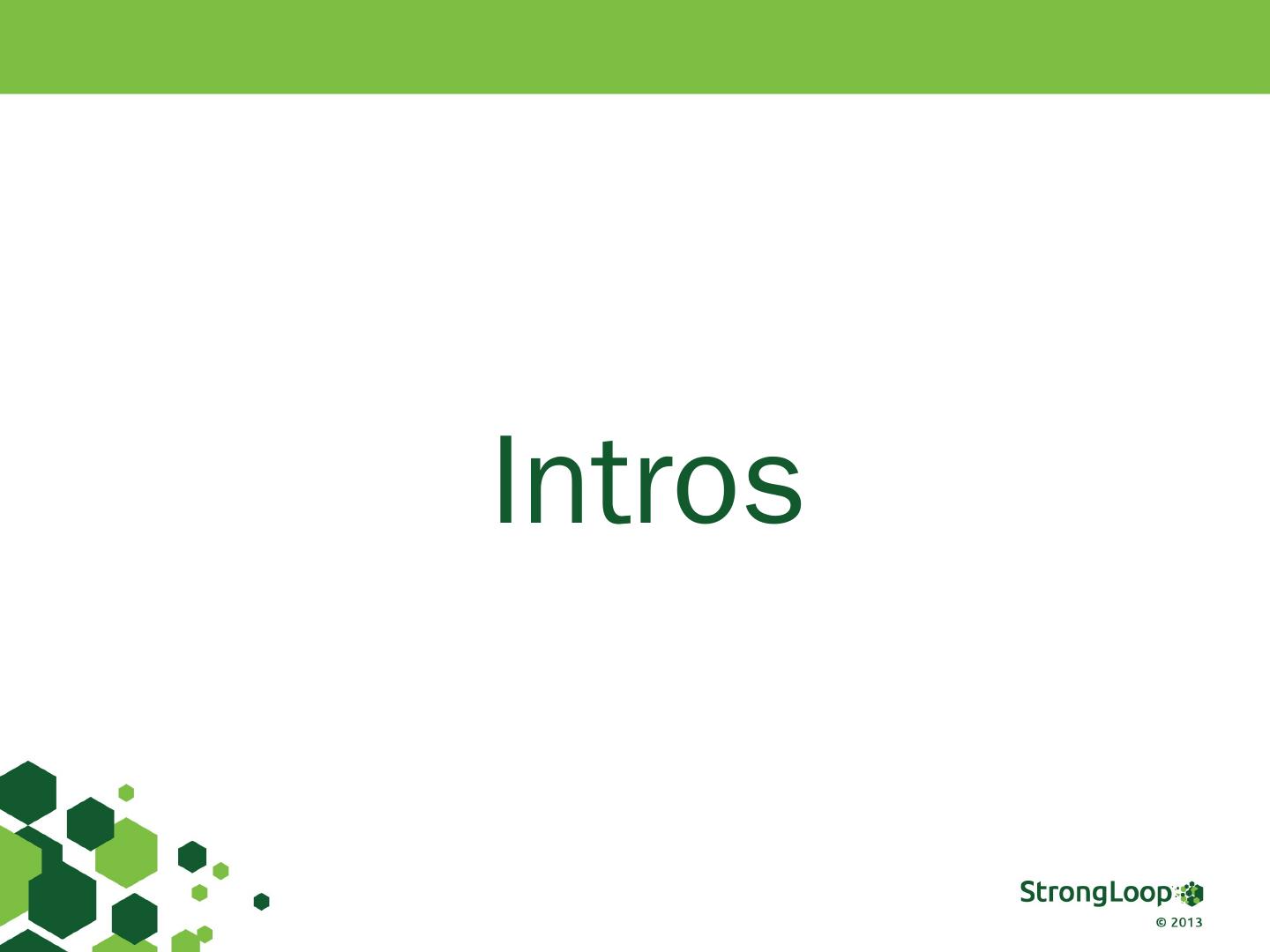 Intros

StrongLoop

© 2013